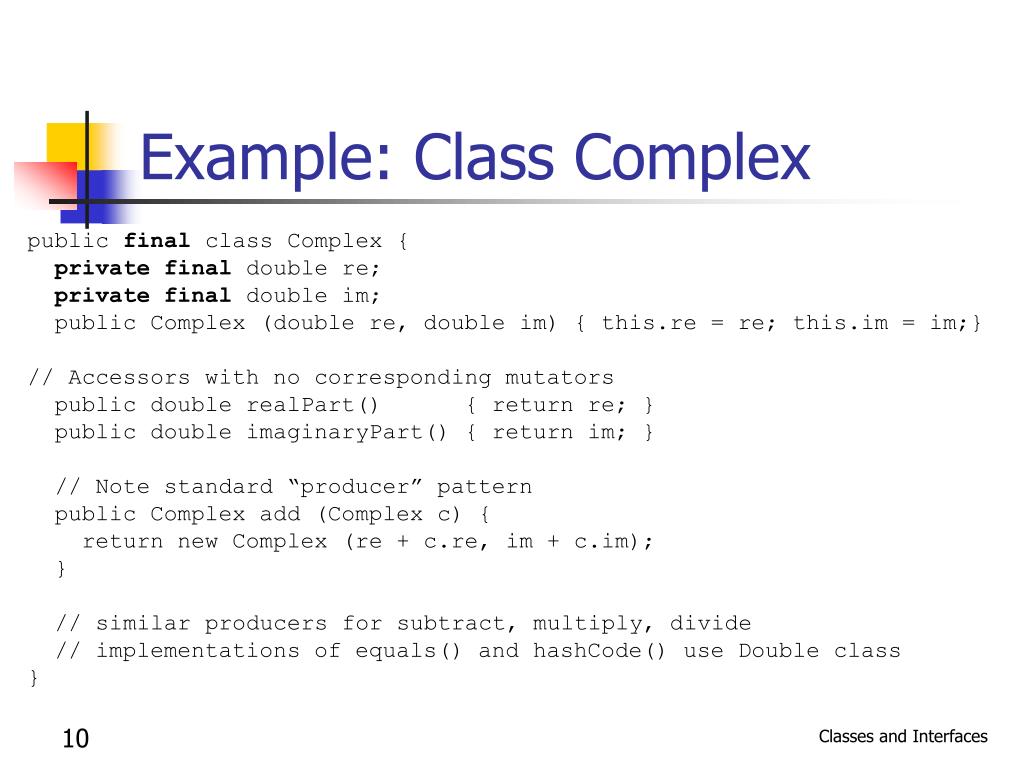 Example: Class Complex

public final class Complex {
  private final double re;
  private final double im;
  public Complex (double re, double im) { this.re = re; this.im = im;}

// Accessors with no corresponding mutators
  public double realPart()      { return re; }
  public double imaginaryPart() { return im; }

  // Note standard “producer” pattern
  public Complex add (Complex c) {
    return new Complex (re + c.re, im + c.im);
  }

  // similar producers for subtract, multiply, divide
  // implementations of equals() and hashCode() use Double class
}

10

Classes and Interfaces